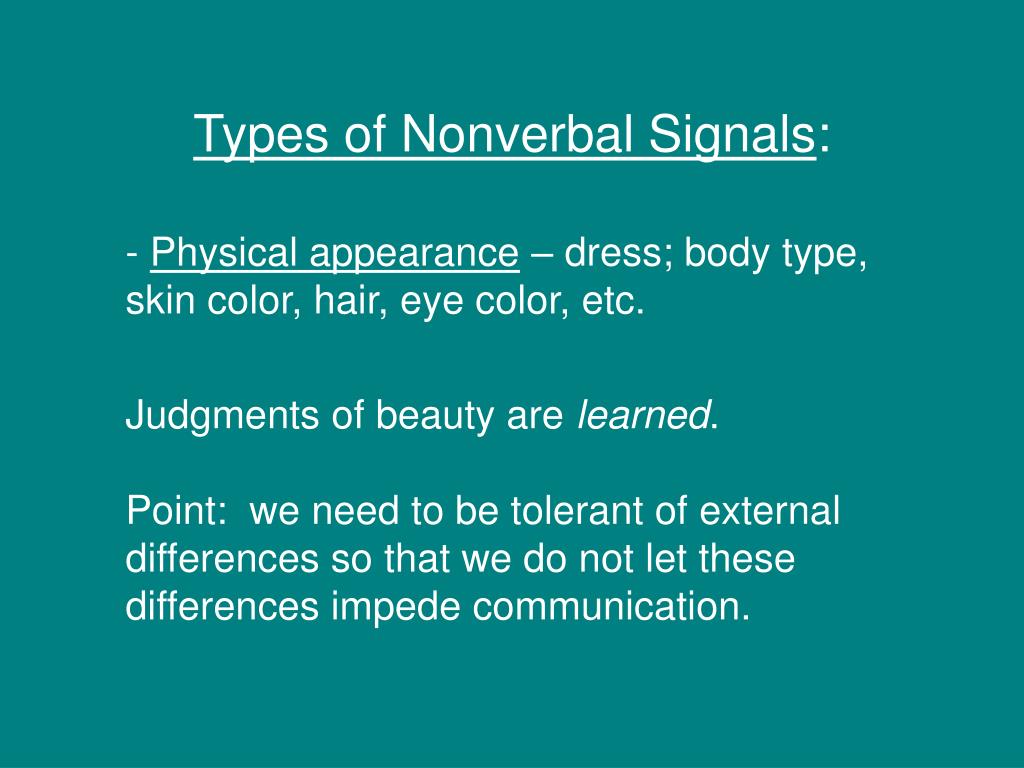 Types of Nonverbal Signals:

- Physical appearance – dress; body type, skin color, hair, eye color, etc.

Judgments of beauty are learned.

Point: we need to be tolerant of external differences so that we do not let these differences impede communication.